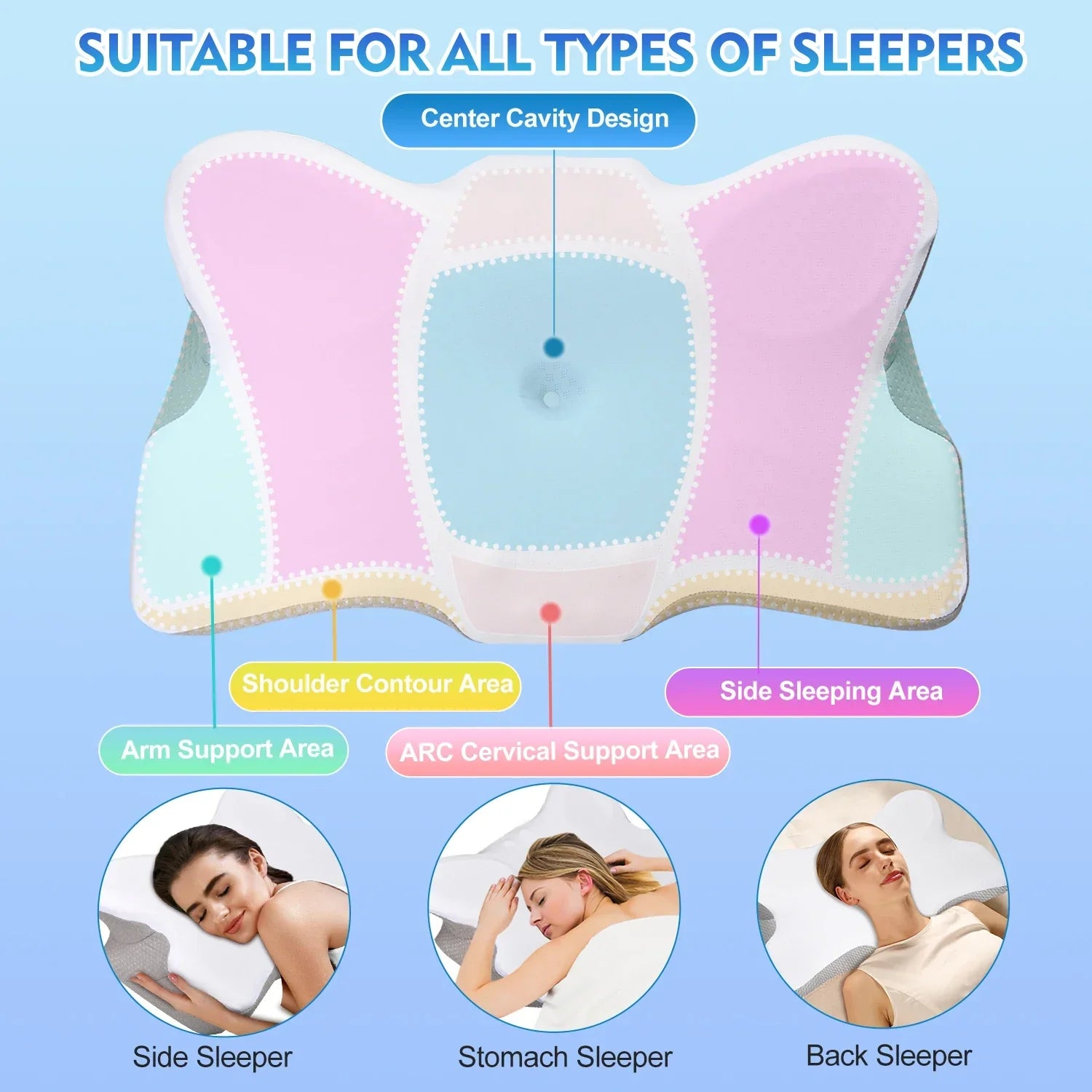 SUITABLE FOR ALL TYPES OF SLEEPERS

Center Cavity Design

Shoulder Contour Area

Side Sleeping Area

Arm Support Area

ARC Cervical Support Area

Side Sleeper

Stomach Sleeper

Back Sleeper